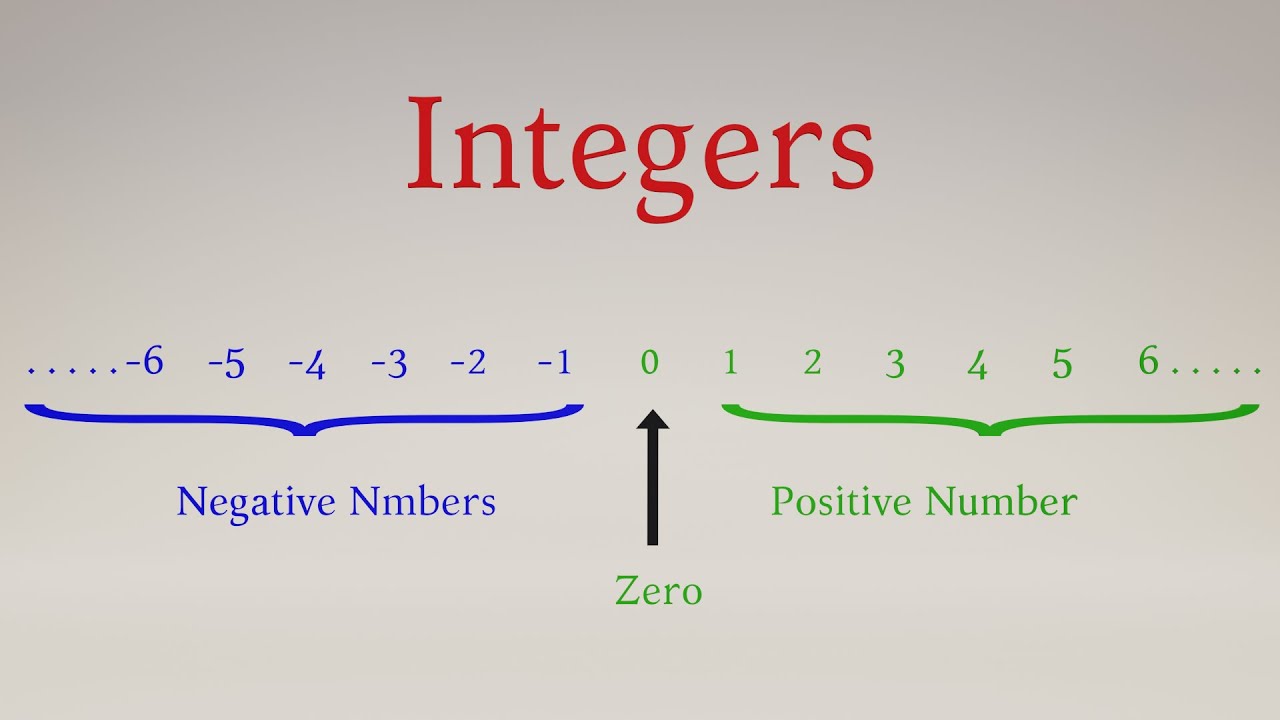 Integers

.....-6 -5 -4 -3 -2 -1 0 1 2 3 4 5 6.....

Negative Nmbers

Positive Number

Zero